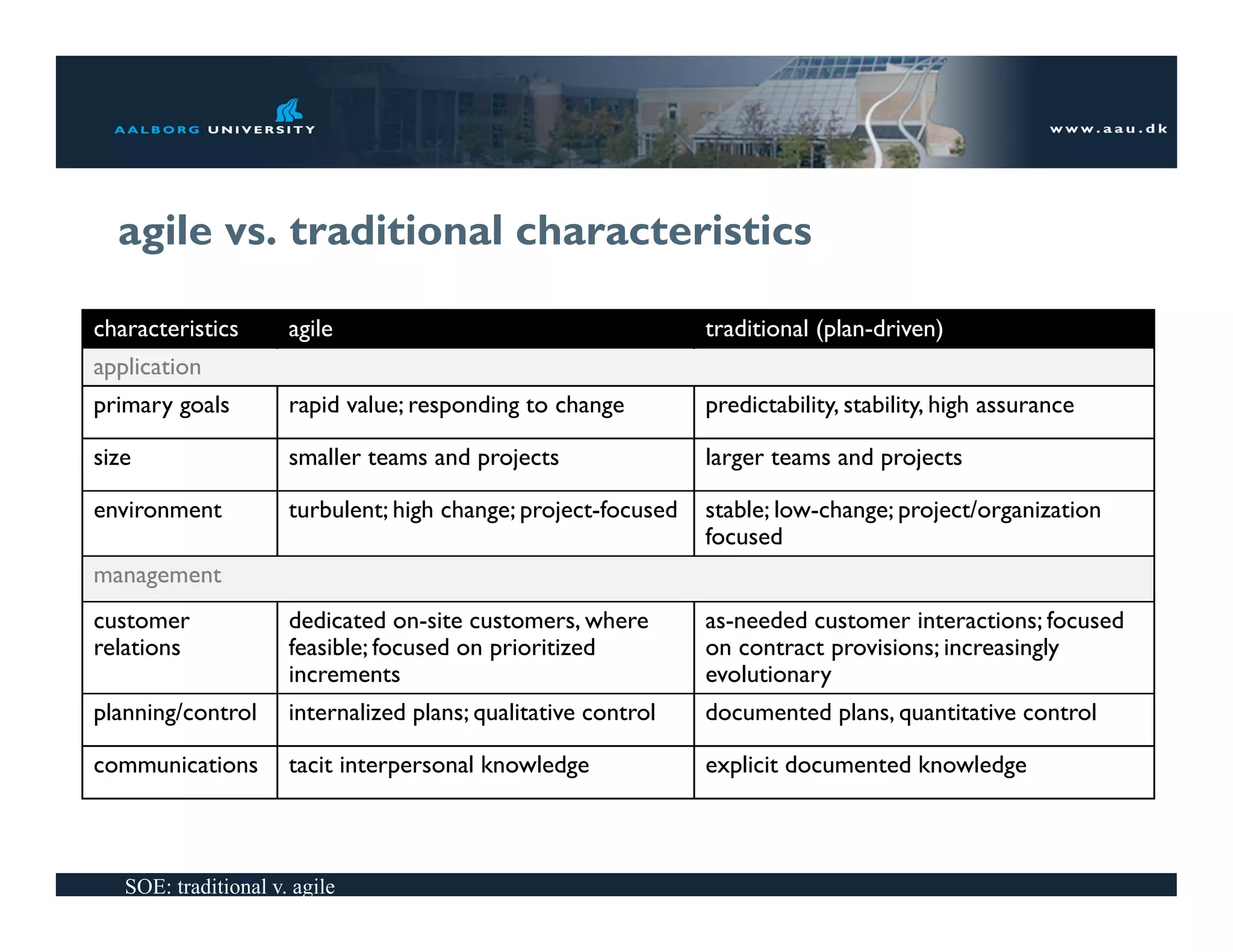 AALBORG UNIVERSITY

www.aau.dk

agile vs. traditional characteristics

| characteristics | agile | traditional (plan-driven) |
|---|---|---|
| application | | |
| primary goals | rapid value; responding to change | predictability, stability, high assurance |
| size | smaller teams and projects | larger teams and projects |
| environment | turbulent; high change; project-focused | stable; low-change; project/organization focused |
| management | | |
| customer relations | dedicated on-site customers, where feasible; focused on prioritized increments | as-needed customer interactions; focused on contract provisions; increasingly evolutionary |
| planning/control | internalized plans; qualitative control | documented plans, quantitative control |
| communications | tacit interpersonal knowledge | explicit documented knowledge |

SOE: traditional v. agile